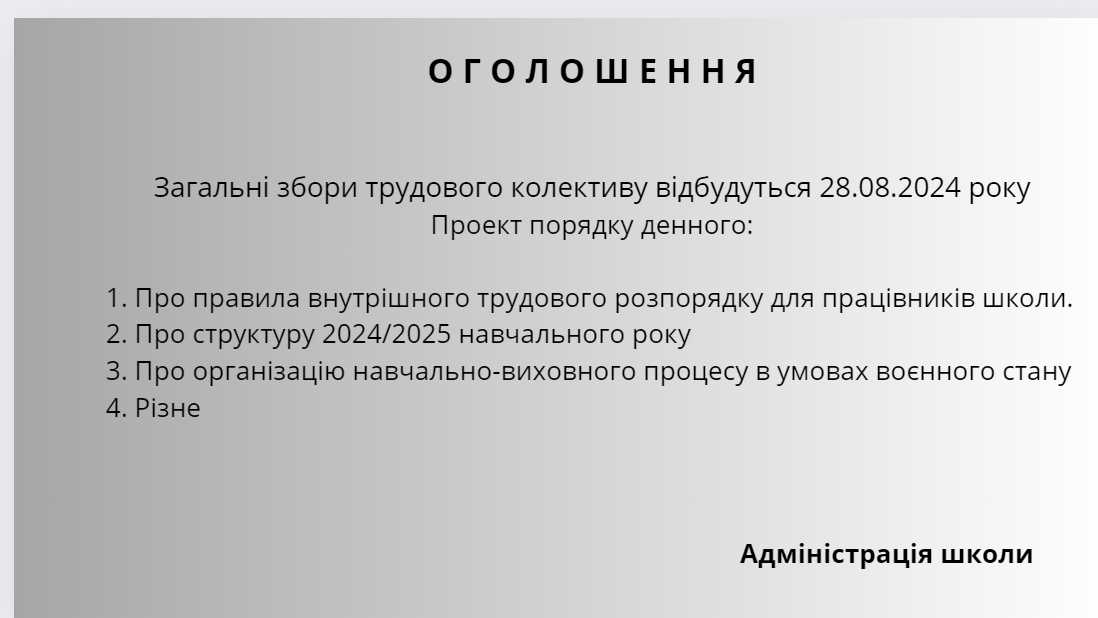 О Г О Л О Ш Е Н Н Я

Загальні збори трудового колективу відбудуться 28.08.2024 року
Проект порядку денного:

1. Про правила внутрішного трудового розпорядку для працівників школи.
2. Про структуру 2024/2025 навчального року
3. Про організацію навчально-виховного процесу в умовах воєнного стану
4. Різне

Адміністрація школи